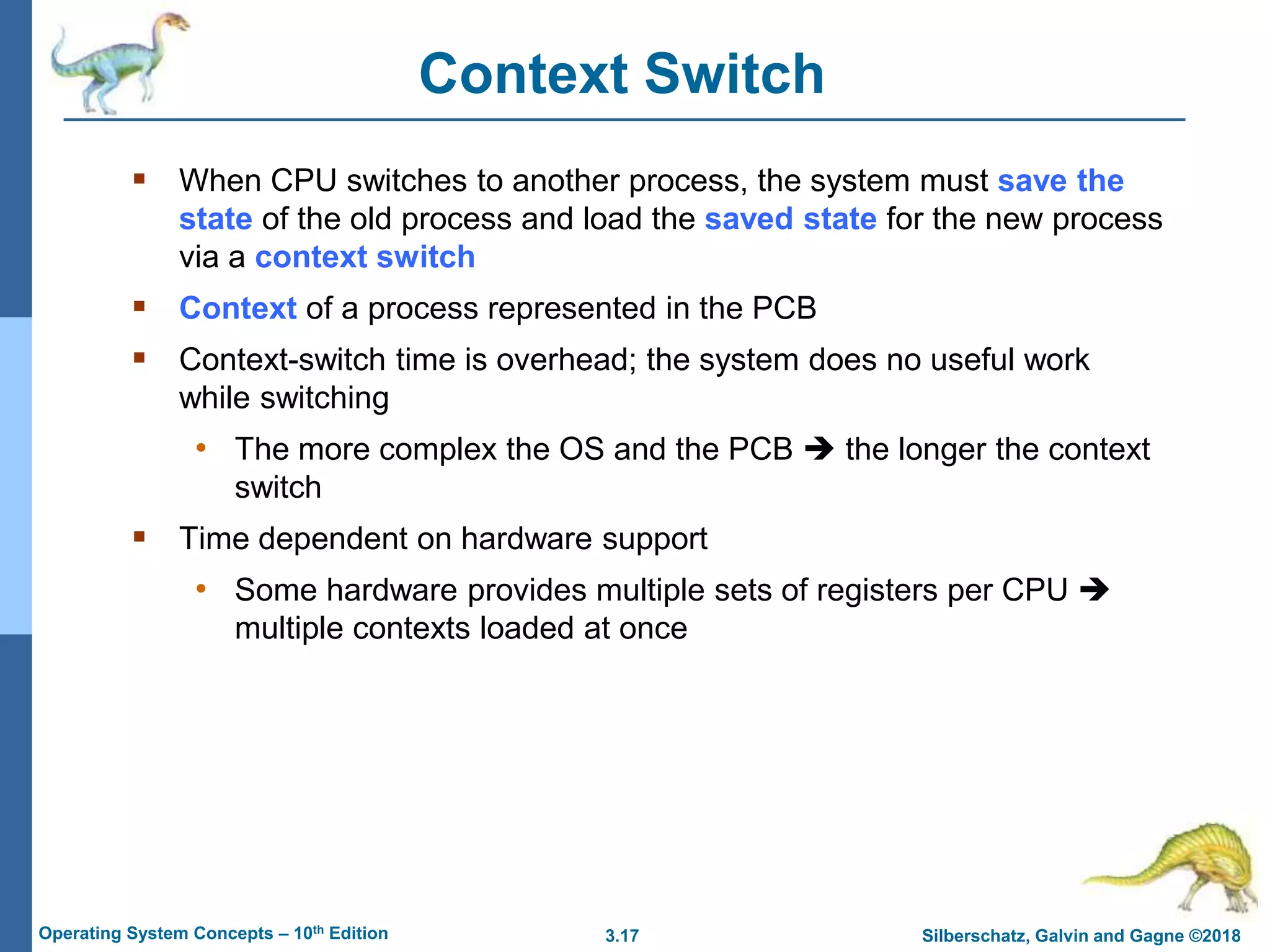 Context Switch

▪ When CPU switches to another process, the system must save the state of the old process and load the saved state for the new process via a context switch

▪ Context of a process represented in the PCB

▪ Context-switch time is overhead; the system does no useful work while switching

• The more complex the OS and the PCB ➔ the longer the context switch

▪ Time dependent on hardware support

• Some hardware provides multiple sets of registers per CPU ➔ multiple contexts loaded at once

Operating System Concepts – 10$^{th}$ Edition

3.17

Silberschatz, Galvin and Gagne ©2018